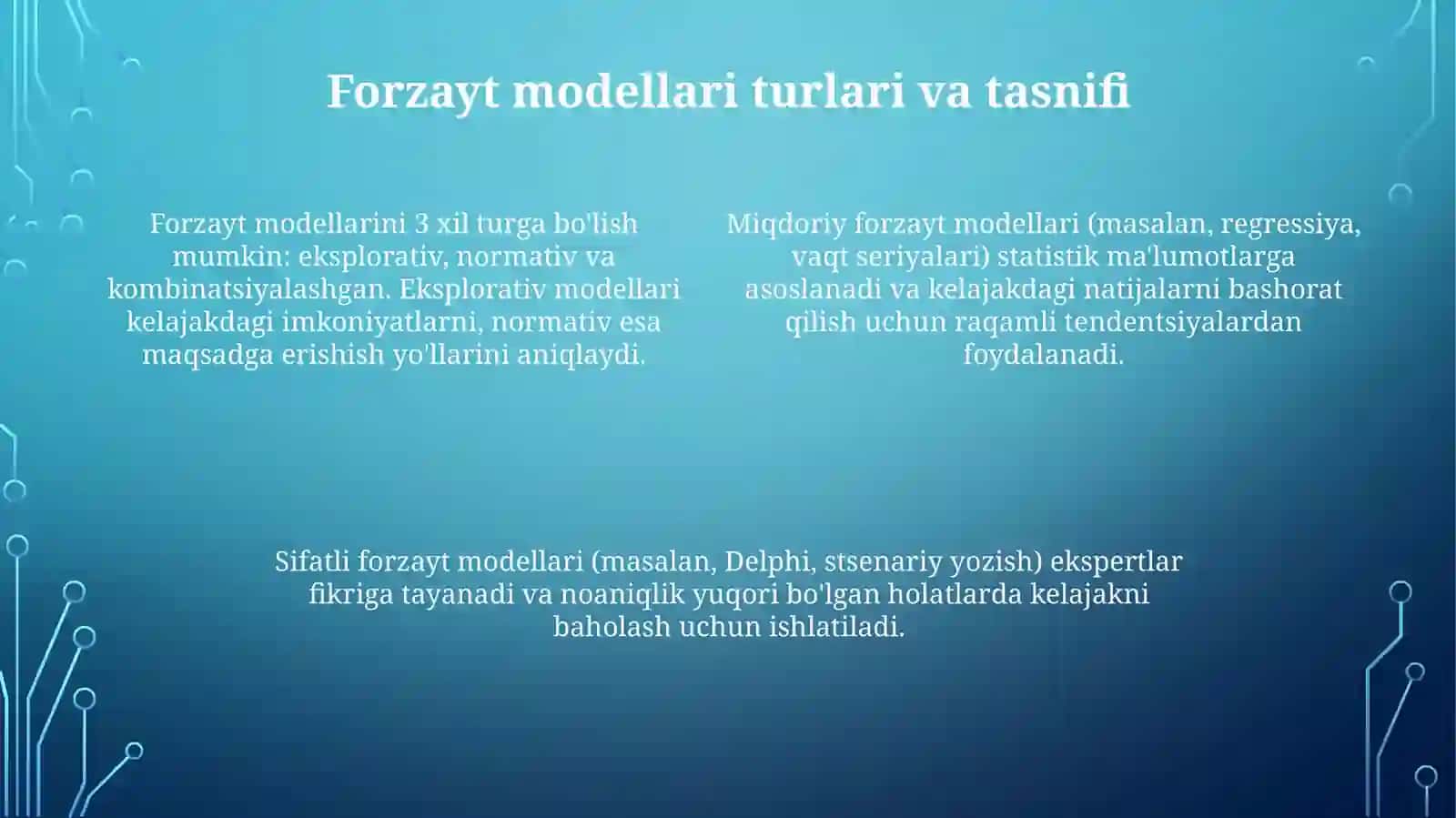 Forzayt modellari turlari va tasnifi

Forzayt modellarini 3 xil turga bo'lish mumkin: eksplorativ, normativ va kombinatsiyalashgan. Eksplorativ modellari kelajakdagi imkoniyatlarni, normativ esa maqsadga erishish yo'llarini aniqlaydi.

Miqdoriy forzayt modellari (masalan, regressiya, vaqt seriyalari) statistik ma'lumotlarga asoslanadi va kelajakdagi natijalarni bashorat qilish uchun raqamli tendentsiyalardan foydalanadi.

Sifatli forzayt modellari (masalan, Delphi, stsenariy yozish) ekspertlar fikriga tayanadi va noaniqlik yuqori bo'lgan holatlarda kelajakni baholash uchun ishlatiladi.